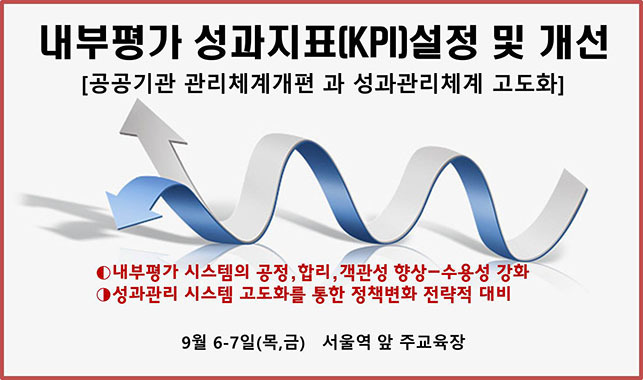 내부평가 성과지표(KPI)설정 및 개선
[공공기관 관리체계개편 과 성과관리체계 고도화]

◐내부평가 시스템의 공정,합리,객관성 향상-수용성 강화
◑성과관리 시스템 고도화를 통한 정책변화 전략적 대비

9월 6-7일(목,금) 서울역 앞 주교육장